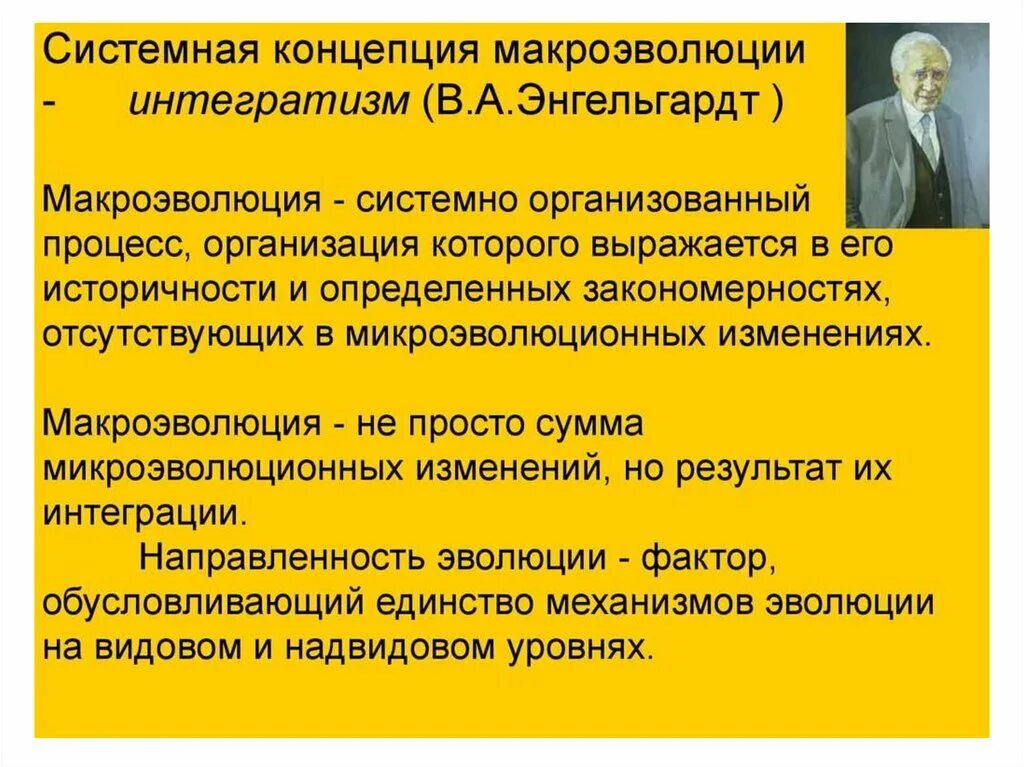 Системная концепция макроэволюции - интегратизм (В.А.Энгельгардт )

Макроэволюция - системно организованный процесс, организация которого выражается в его историчности и определенных закономерностях, отсутствующих в микроэволюционных изменениях.

Макроэволюция - не просто сумма микроэволюционных изменений, но результат их интеграции.

Направленность эволюции - фактор, обусловливающий единство механизмов эволюции на видовом и надвидовом уровнях.